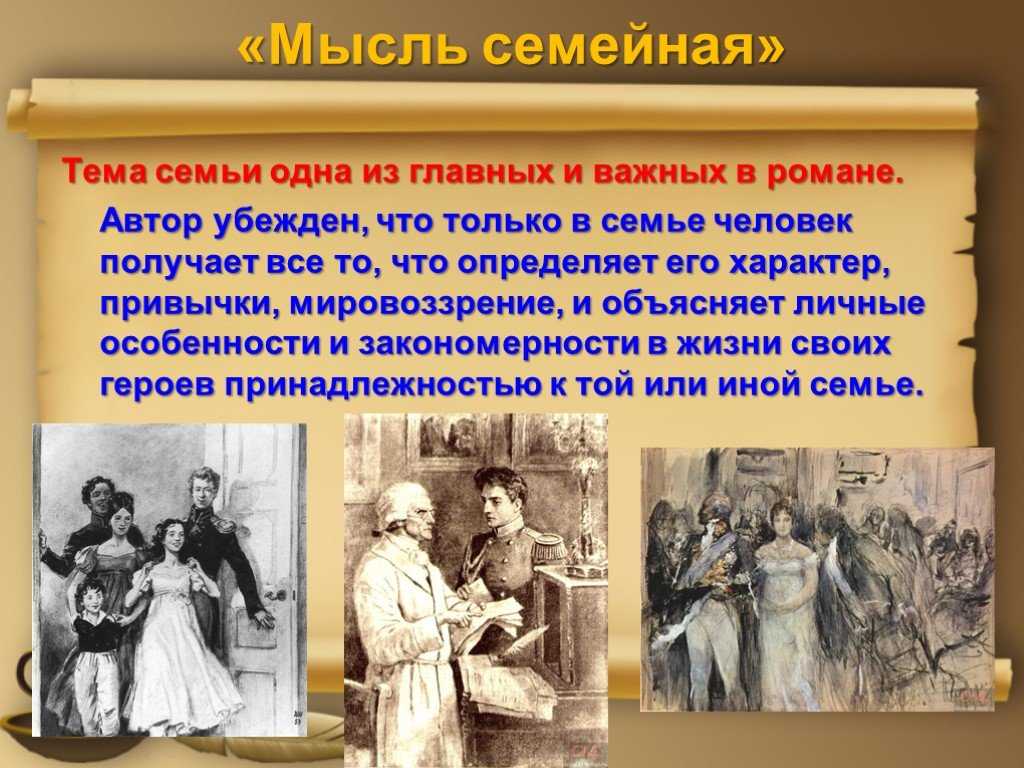 «Мысль семейная»

Тема семьи одна из главных и важных в романе.

Автор убежден, что только в семье человек получает все то, что определяет его характер, привычки, мировоззрение, и объясняет личные особенности и закономерности в жизни своих героев принадлежностью к той или иной семье.